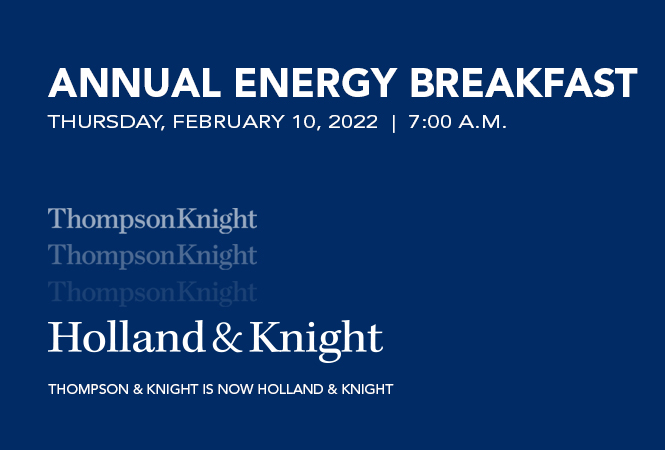 ANNUAL ENERGY BREAKFAST
THURSDAY, FEBRUARY 10, 2022 | 7:00 A.M.

ThompsonKnight
ThompsonKnight
ThompsonKnight
Holland & Knight

THOMPSON & KNIGHT IS NOW HOLLAND & KNIGHT